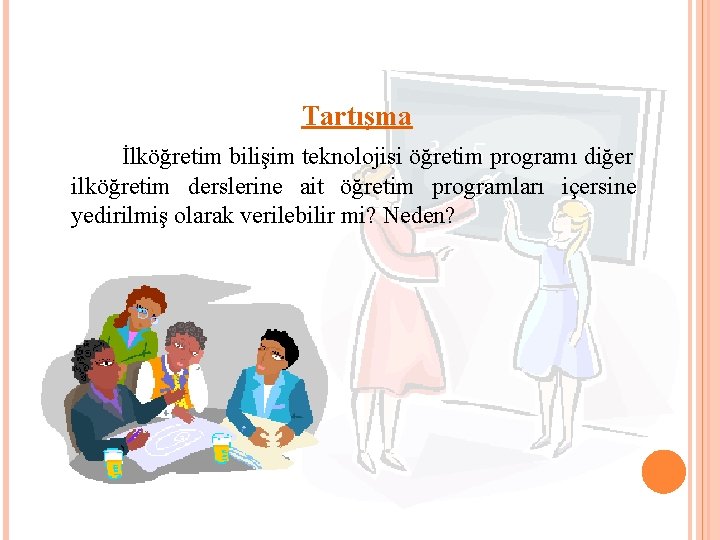 Tartışma

İlköğretim bilişim teknolojisi öğretim programı diğer ilköğretim derslerine ait öğretim programları içersine yedirilmiş olarak verilebilir mi? Neden?